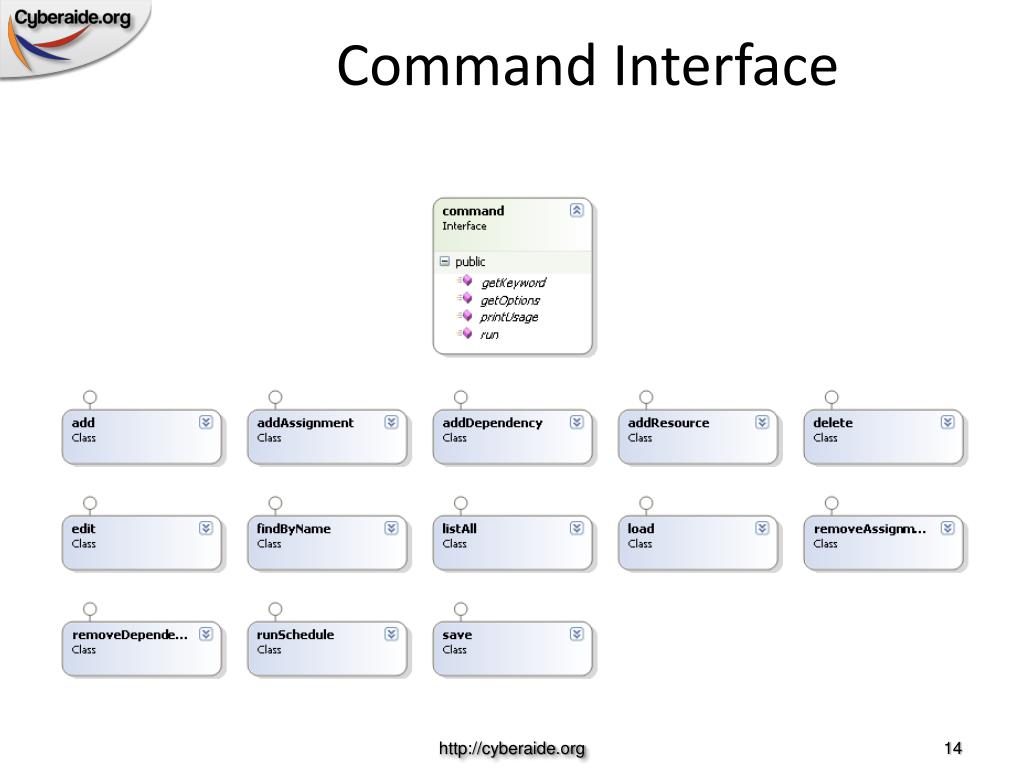 Cyberaide.org

Command Interface

command
Interface

public
getKeyword
getOptions
printUsage
run

add
Class

addAssignment
Class

addDependency
Class

addResource
Class

delete
Class

edit
Class

findByName
Class

listAll
Class

load
Class

removeAssignm...
Class

removeDepende...
Class

runSchedule
Class

save
Class

http://cyberaide.org

14